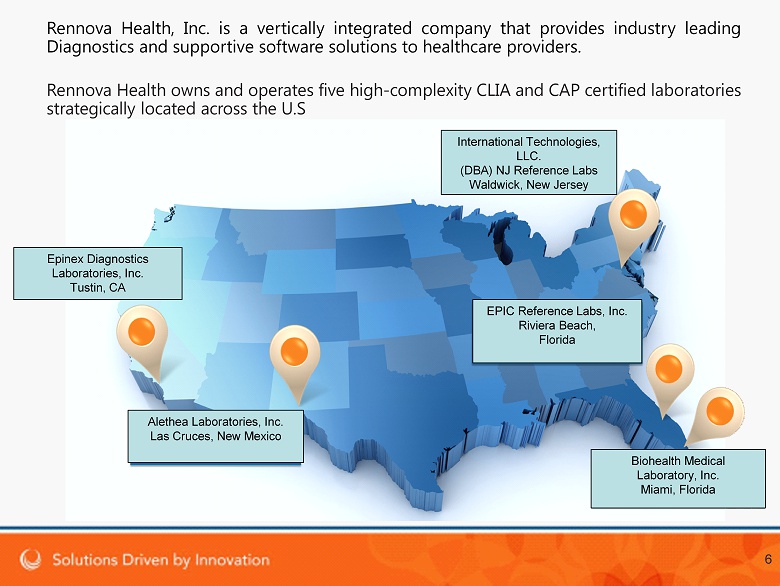 Rennova Health, Inc. is a vertically integrated company that provides industry leading Diagnostics and supportive software solutions to healthcare providers.

Rennova Health owns and operates five high-complexity CLIA and CAP certified laboratories strategically located across the U.S

International Technologies, LLC.
(DBA) NJ Reference Labs
Waldwick, New Jersey

Epinex Diagnostics Laboratories, Inc.
Tustin, CA

EPIC Reference Labs, Inc.
Riviera Beach, Florida

Alethea Laboratories, Inc.
Las Cruces, New Mexico

Biohealth Medical Laboratory, Inc.
Miami, Florida

Solutions Driven by Innovation

6